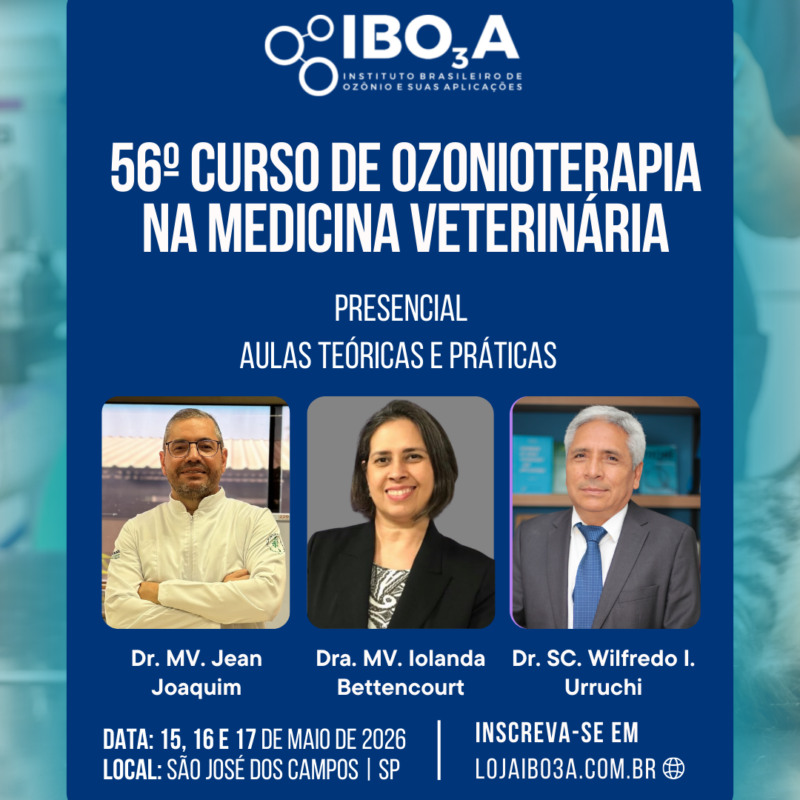 $IBO_3A$
INSTITUTO BRASILEIRO DE OZÔNIO E SUAS APLICAÇÕES

56º CURSO DE OZONIOTERAPIA NA MEDICINA VETERINÁRIA

PRESENCIAL
AULAS TEÓRICAS E PRÁTICAS

Dr. MV. Jean Joaquim

Dra. MV. Iolanda Bettencourt

Dr. SC. Wilfredo I. Urruchi

DATA: 15, 16 E 17 DE MAIO DE 2026
LOCAL: SÃO JOSÉ DOS CAMPOS | SP

INSCREVA-SE EM
LOJAIBO3A.COM.BR